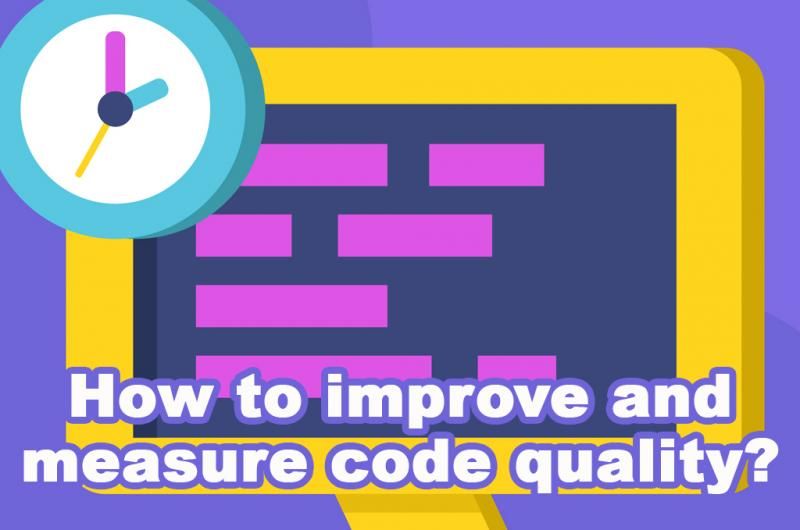 How to improve and measure code quality?